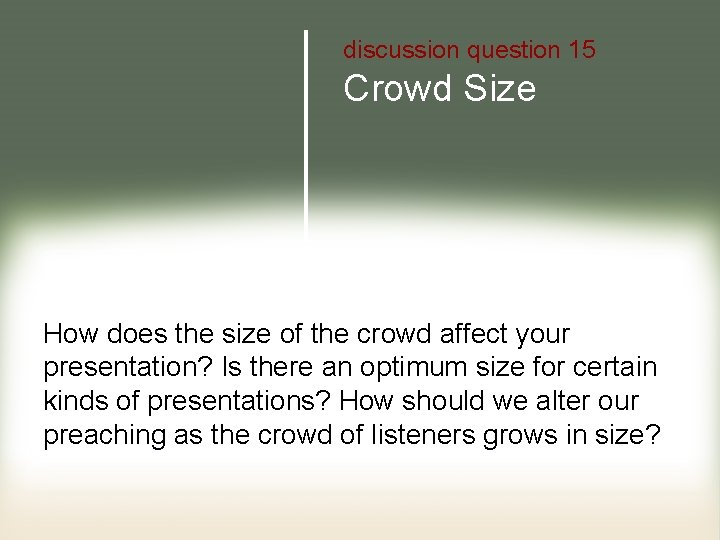 discussion question 15

Crowd Size

How does the size of the crowd affect your presentation? Is there an optimum size for certain kinds of presentations? How should we alter our preaching as the crowd of listeners grows in size?